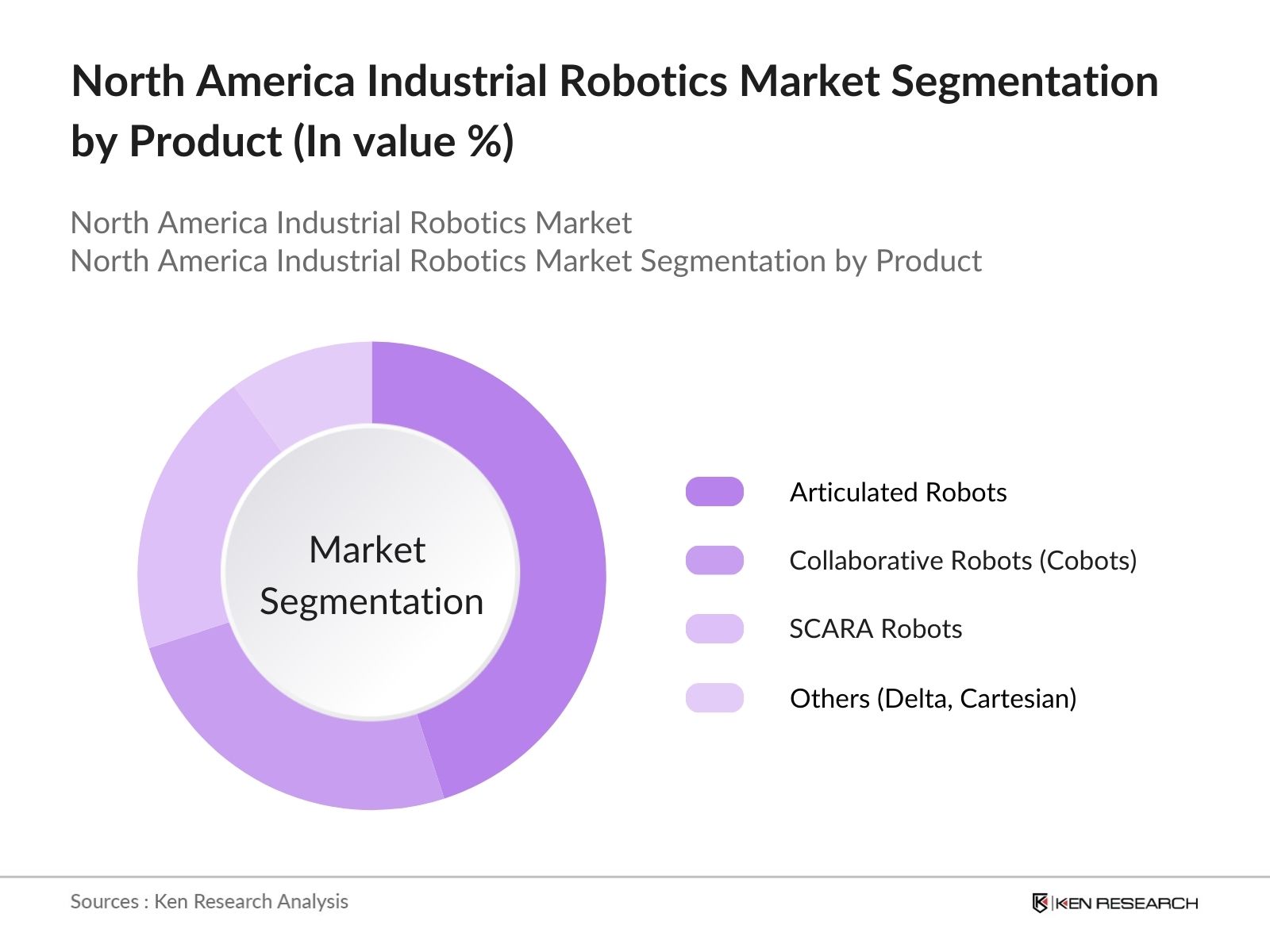 North America Industrial Robotics Market Segmentation by Product (In value %)

North America Industrial Robotics Market
North America Industrial Robotics Market Segmentation by Product

Market Segmentation

Articulated Robots
Collaborative Robots (Cobots)
SCARA Robots
Others (Delta, Cartesian)

Sources : Ken Research Analysis

KEN RESEARCH